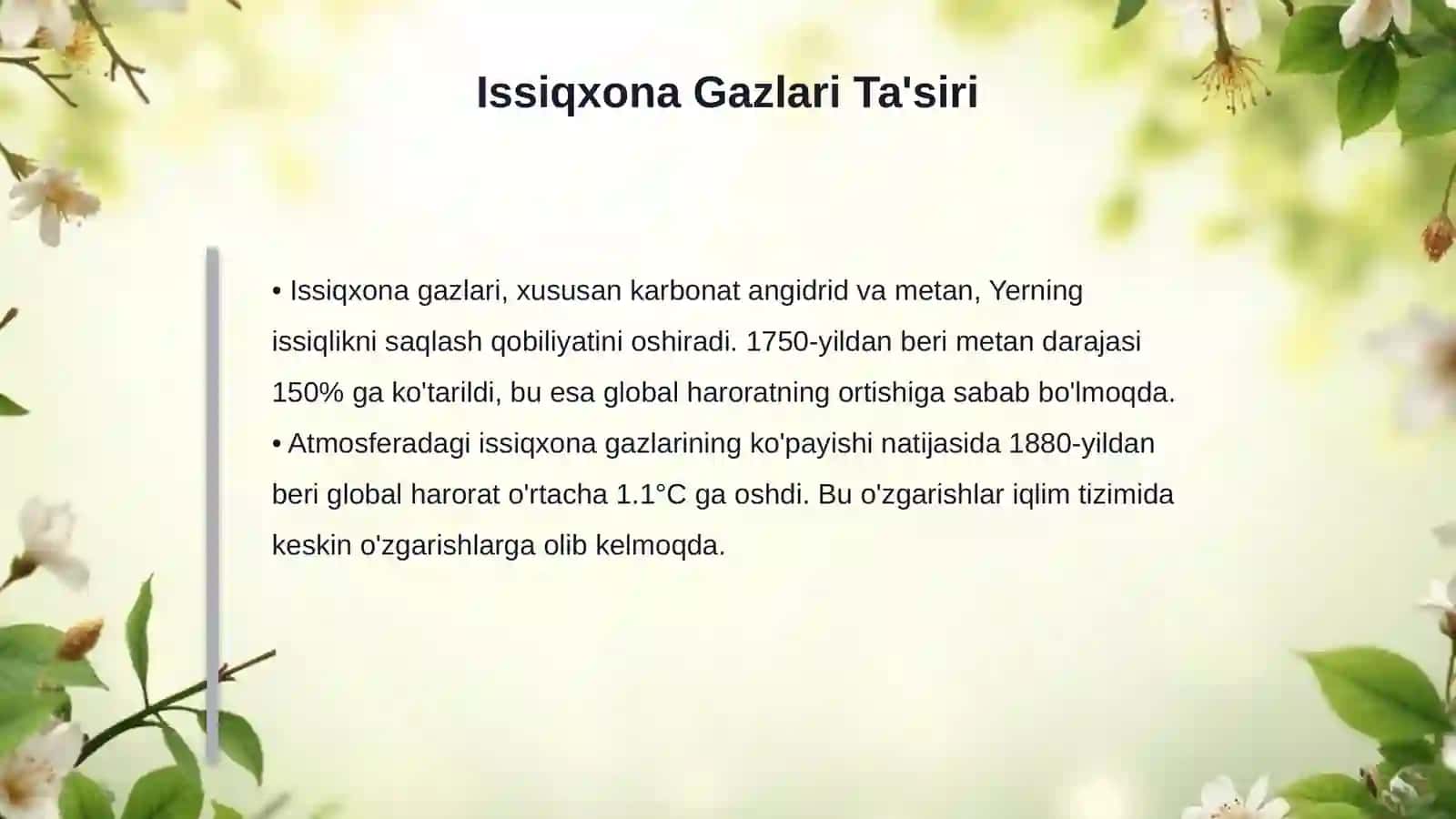 Issiqxona Gazlari Ta'siri

• Issiqxona gazlari, xususan karbonat angidrid va metan, Yerning issiqlikni saqlash qobiliyatini oshiradi. 1750-yildan beri metan darajasi 150% ga ko'tarildi, bu esa global haroratning ortishiga sabab bo'lmoqda.
• Atmosferadagi issiqxona gazlarining ko'payishi natijasida 1880-yildan beri global harorat o'rtacha 1.1°C ga oshdi. Bu o'zgarishlar iqlim tizimida keskin o'zgarishlarga olib kelmoqda.